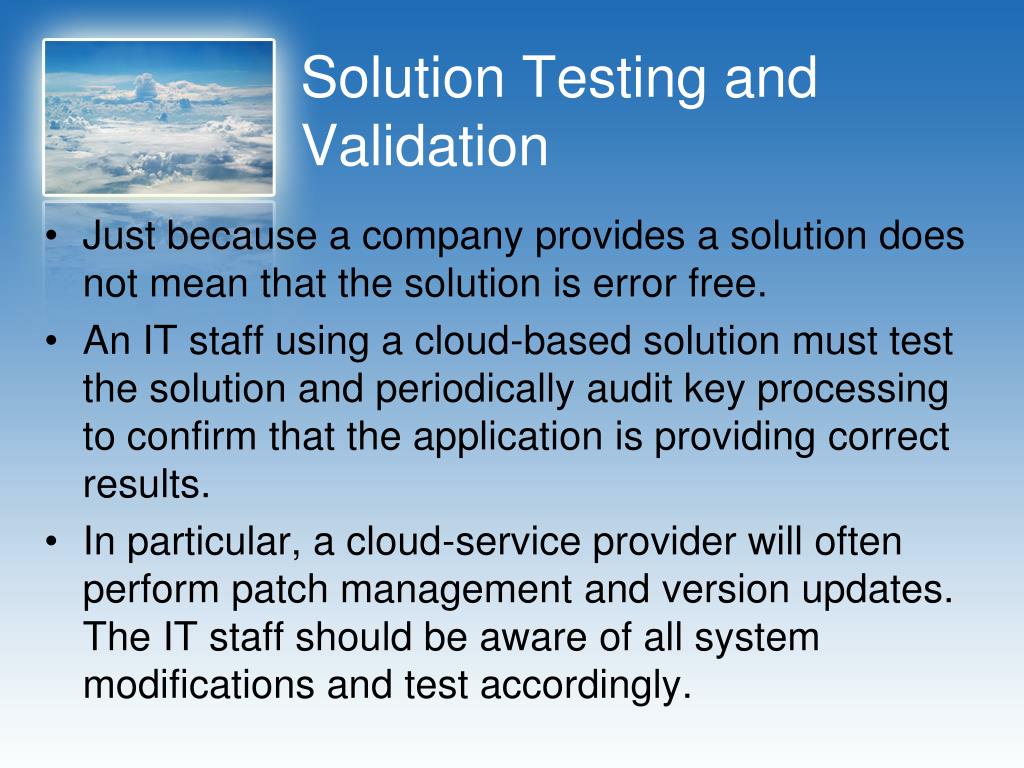 Solution Testing and Validation

• Just because a company provides a solution does not mean that the solution is error free.
• An IT staff using a cloud-based solution must test the solution and periodically audit key processing to confirm that the application is providing correct results.
• In particular, a cloud-service provider will often perform patch management and version updates. The IT staff should be aware of all system modifications and test accordingly.